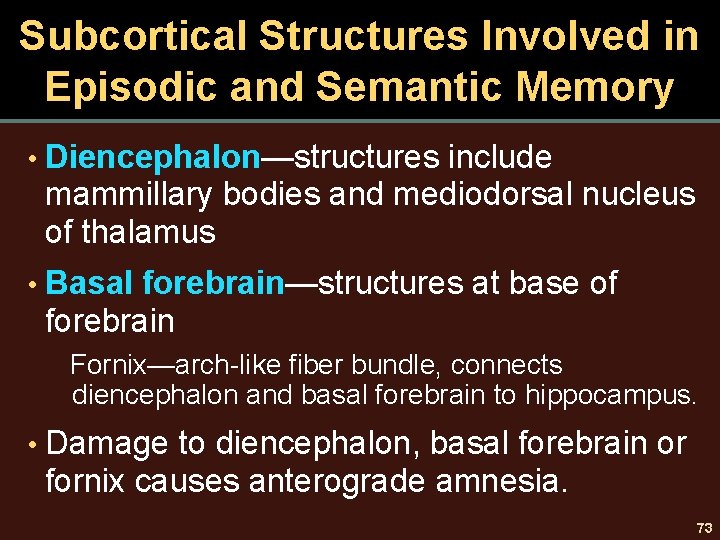 Subcortical Structures Involved in Episodic and Semantic Memory

• Diencephalon—structures include mammillary bodies and mediodorsal nucleus of thalamus

• Basal forebrain—structures at base of forebrain

Fornix—arch-like fiber bundle, connects diencephalon and basal forebrain to hippocampus.

• Damage to diencephalon, basal forebrain or fornix causes anterograde amnesia.

73